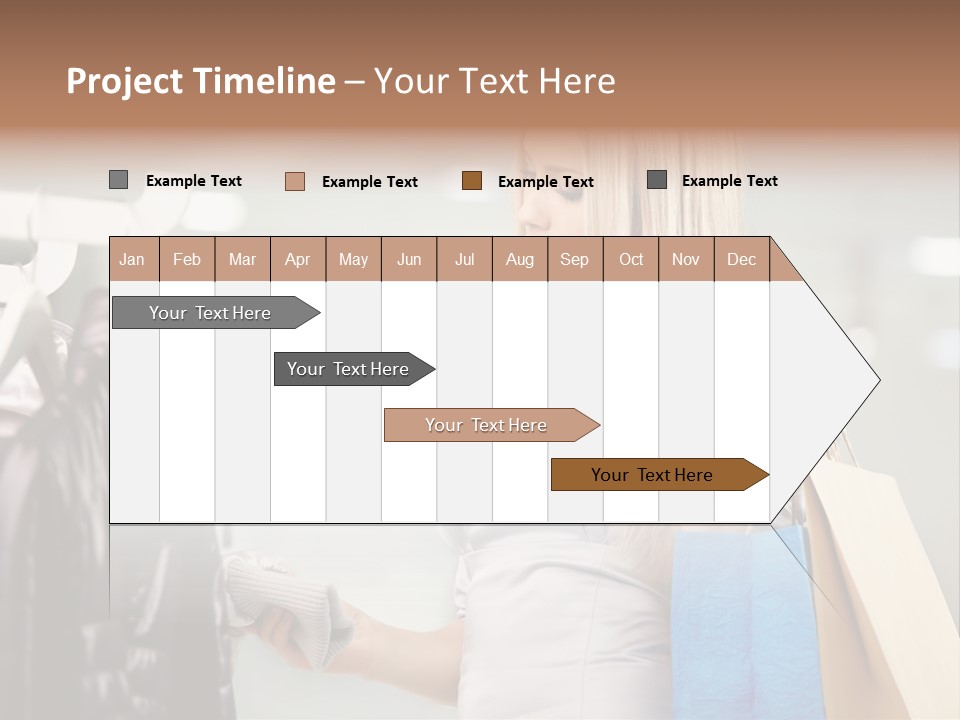 Project Timeline – Your Text Here

Example Text
Example Text
Example Text
Example Text

| Jan | Feb | Mar | Apr | May | Jun | Jul | Aug | Sep | Oct | Nov | Dec |
|---|---|---|---|---|---|---|---|---|---|---|---|

Your Text Here
Your Text Here
Your Text Here
Your Text Here